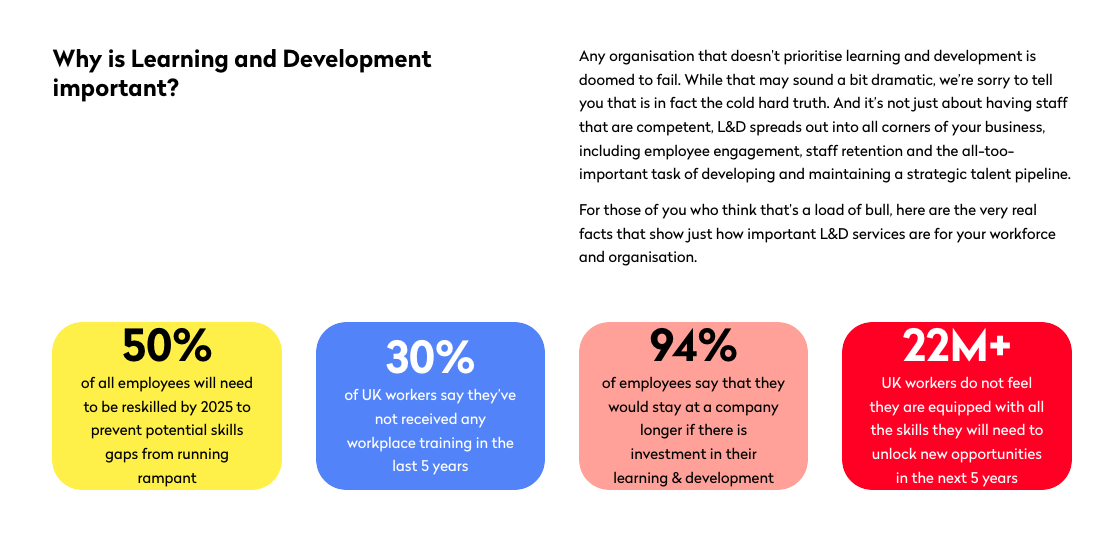 Why is Learning and Development important?

Any organisation that doesn't prioritise learning and development is doomed to fail. While that may sound a bit dramatic, we're sorry to tell you that is in fact the cold hard truth. And it's not just about having staff that are competent, L&D spreads out into all corners of your business, including employee engagement, staff retention and the all-too-important task of developing and maintaining a strategic talent pipeline.

For those of you who think that's a load of bull, here are the very real facts that show just how important L&D services are for your workforce and organisation.

50%
of all employees will need to be reskilled by 2025 to prevent potential skills gaps from running rampant

30%
of UK workers say they've not received any workplace training in the last 5 years

94%
of employees say that they would stay at a company longer if there is investment in their learning & development

22M+
UK workers do not feel they are equipped with all the skills they will need to unlock new opportunities in the next 5 years